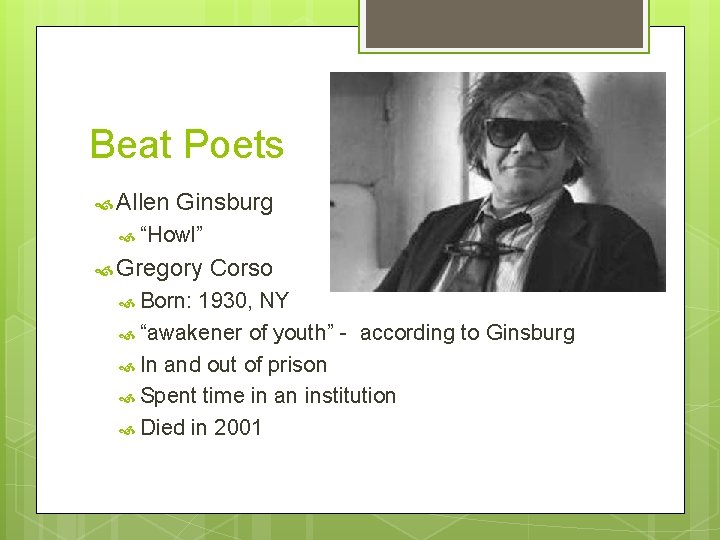 Beat Poets

Allen Ginsburg

“Howl”

Gregory Corso

Born: 1930, NY

“awakener of youth” - according to Ginsburg

In and out of prison

Spent time in an institution

Died in 2001